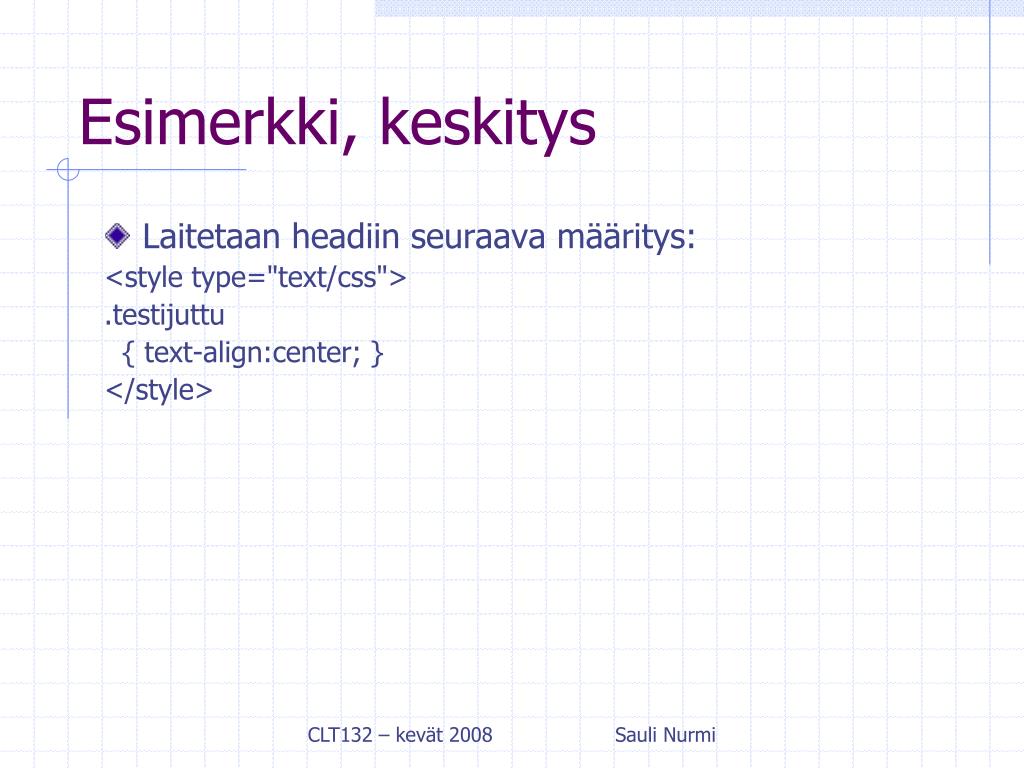 Esimerkki, keskitys

Laitetaan headiin seuraava määritys:
<style type="text/css">
.testijuttu
{ text-align:center; }
</style>

CLT132 – kevät 2008

Sauli Nurmi